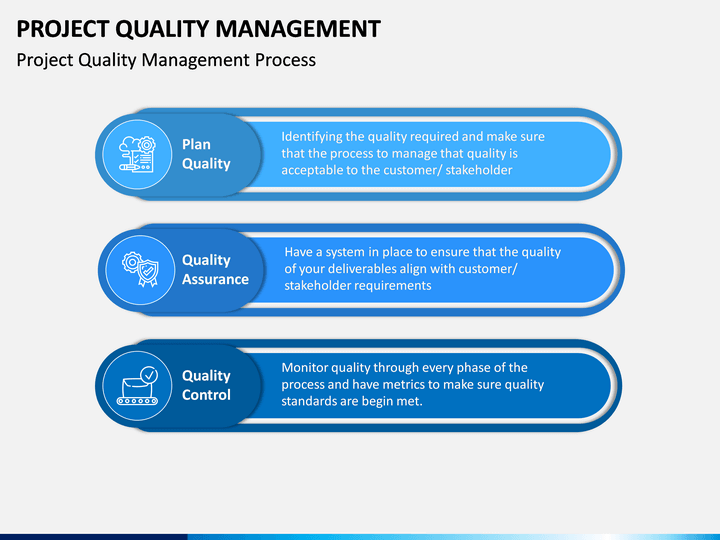 PROJECT QUALITY MANAGEMENT

Project Quality Management Process

Plan Quality

Identifying the quality required and make sure that the process to manage that quality is acceptable to the customer/ stakeholder

Quality Assurance

Have a system in place to ensure that the quality of your deliverables align with customer/ stakeholder requirements

Quality Control

Monitor quality through every phase of the process and have metrics to make sure quality standards are begin met.